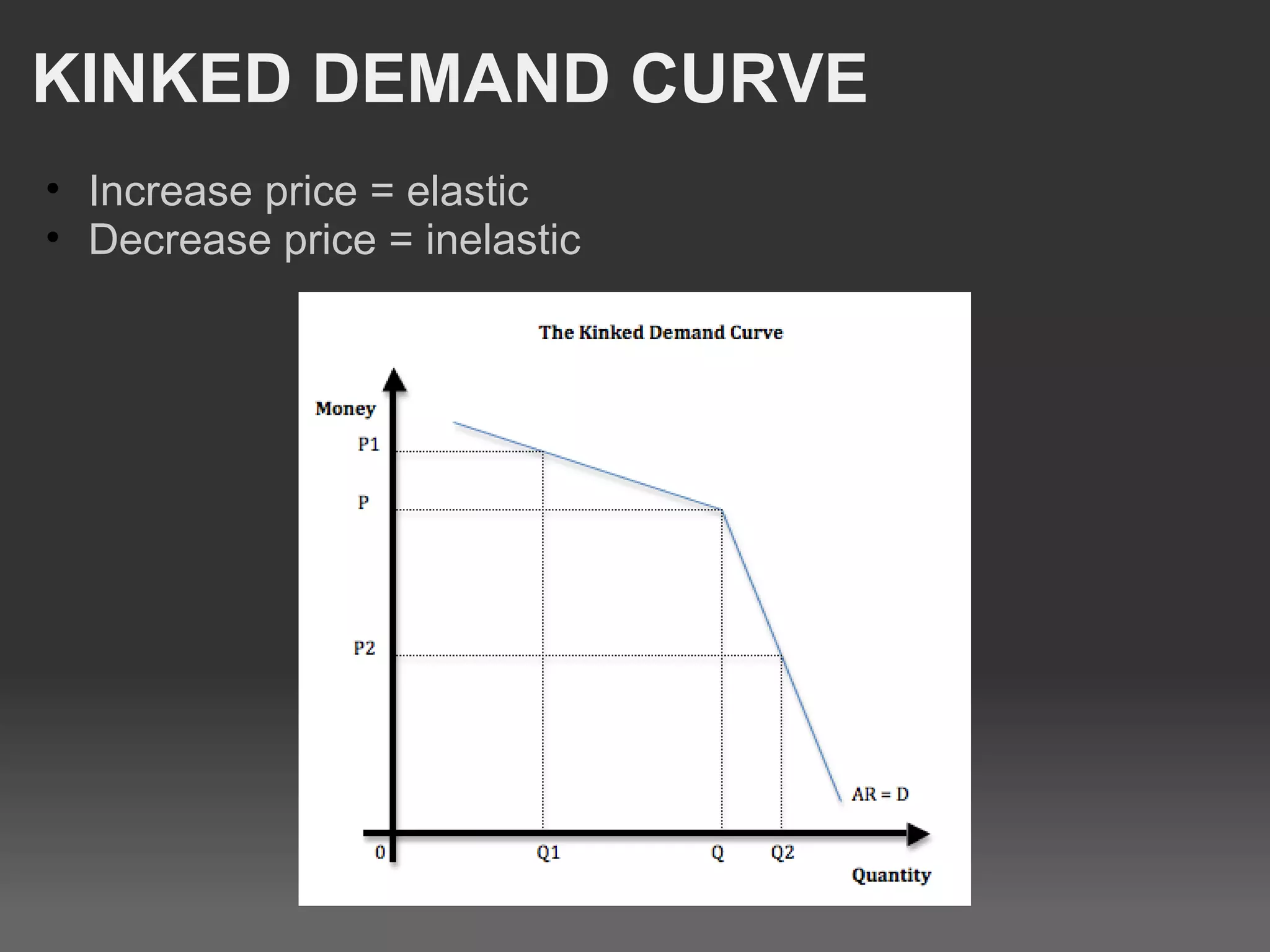 KINKED DEMAND CURVE

• Increase price = elastic
• Decrease price = inelastic

The Kinked Demand Curve

Money

P1

P

P2

AR = D

0

Q1

Q

Q2

Quantity